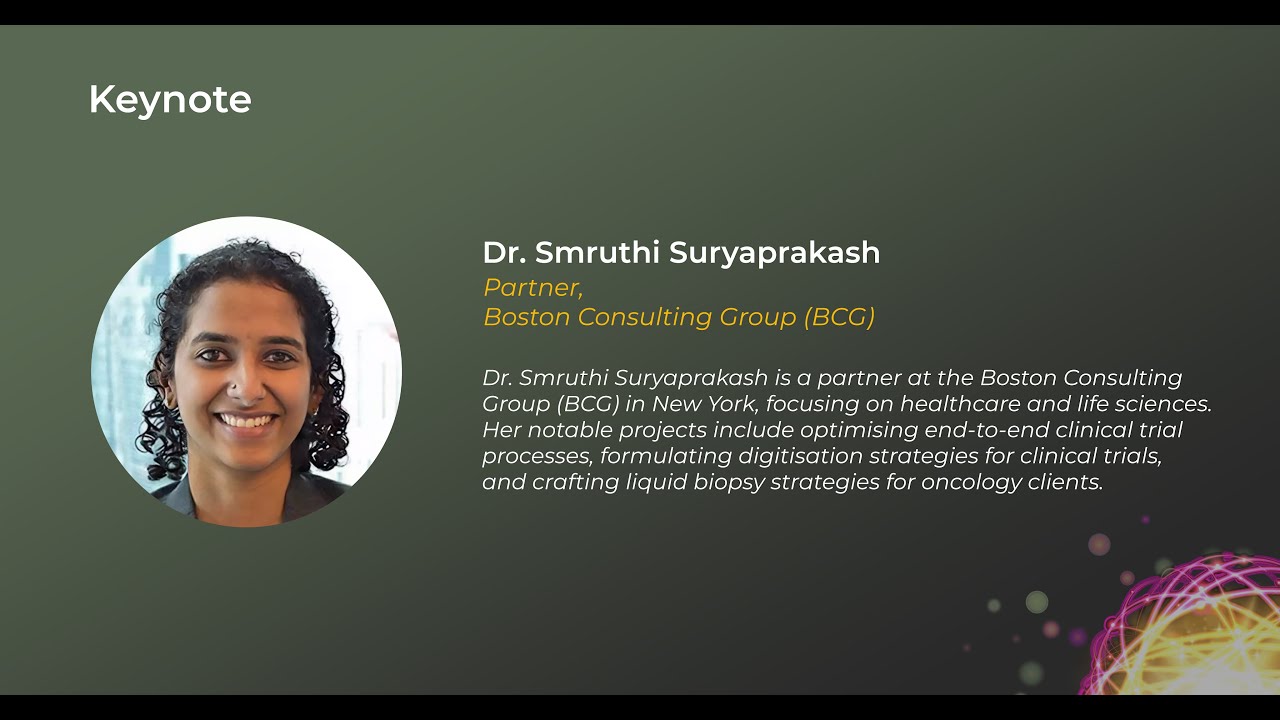 Keynote

Dr. Smruthi Suryaprakash
Partner,
Boston Consulting Group (BCG)

Dr. Smruthi Suryaprakash is a partner at the Boston Consulting Group (BCG) in New York, focusing on healthcare and life sciences. Her notable projects include optimising end-to-end clinical trial processes, formulating digitisation strategies for clinical trials, and crafting liquid biopsy strategies for oncology clients.